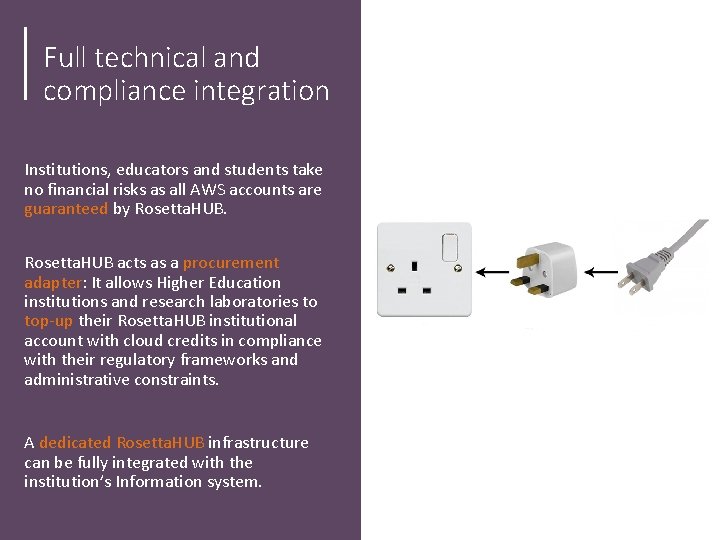 Full technical and compliance integration

Institutions, educators and students take no financial risks as all AWS accounts are guaranteed by RosettaHUB.

RosettaHUB acts as a procurement adapter: It allows Higher Education institutions and research laboratories to top-up their RosettaHUB institutional account with cloud credits in compliance with their regulatory frameworks and administrative constraints.

A dedicated RosettaHUB infrastructure can be fully integrated with the institution's Information system.